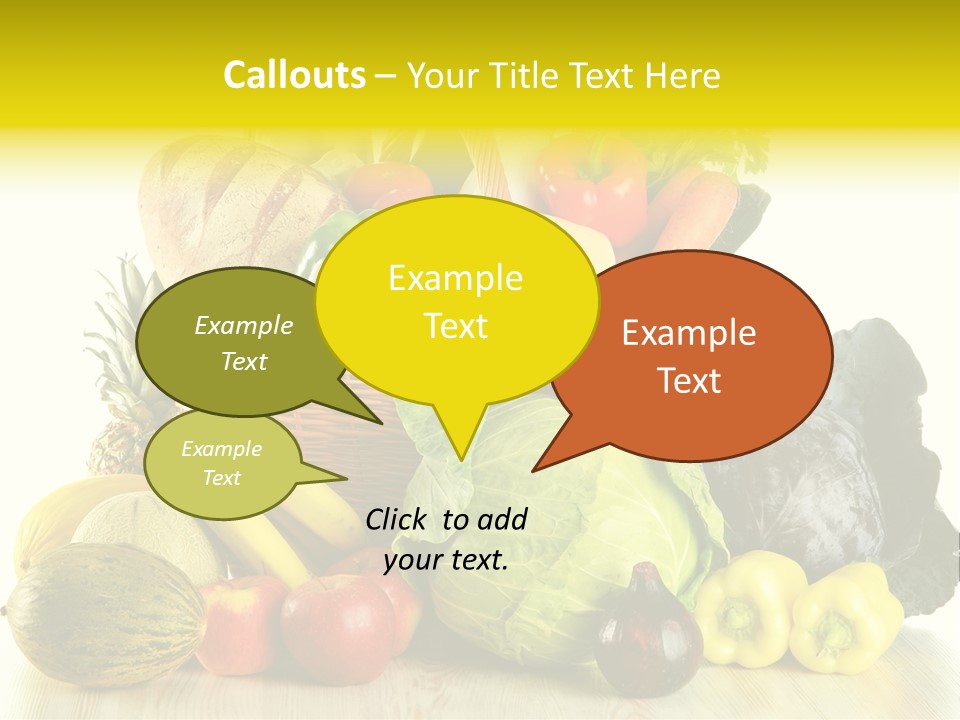 Callouts – Your Title Text Here

Example Text

Example Text

Example Text

Example Text

Click to add your text.